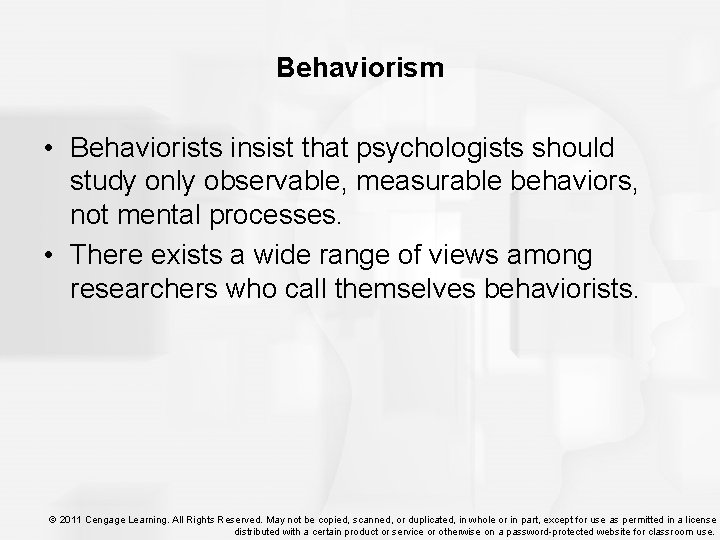 Behaviorism

• Behaviorists insist that psychologists should study only observable, measurable behaviors, not mental processes.

• There exists a wide range of views among researchers who call themselves behaviorists.

© 2011 Cengage Learning. All Rights Reserved. May not be copied, scanned, or duplicated, in whole or in part, except for use as permitted in a license distributed with a certain product or service or otherwise on a password-protected website for classroom use.